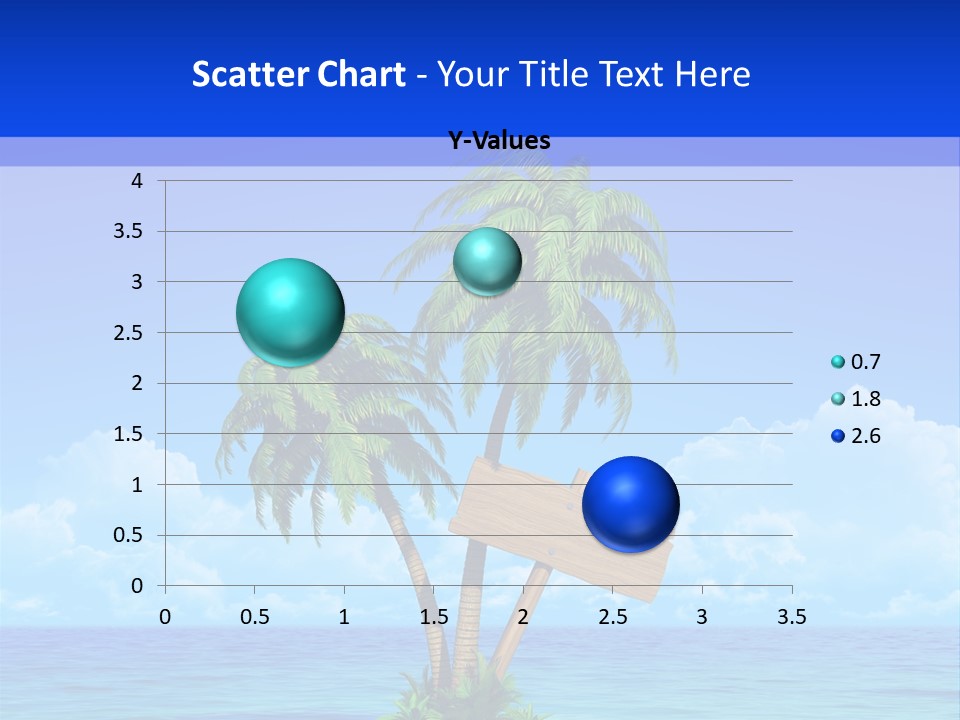 Scatter Chart - Your Title Text Here

Y-Values

4
3.5
3
2.5
2
1.5
1
0.5
0

0 0.5 1 1.5 2 2.5 3 3.5

0.7
1.8
2.6